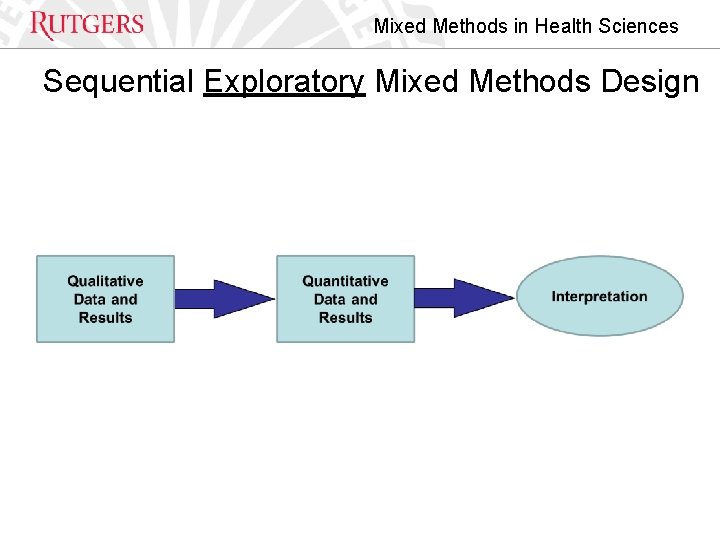 RUTGERS

Mixed Methods in Health Sciences

Sequential Exploratory Mixed Methods Design

Qualitative Data and Results

Quantitative Data and Results

Interpretation